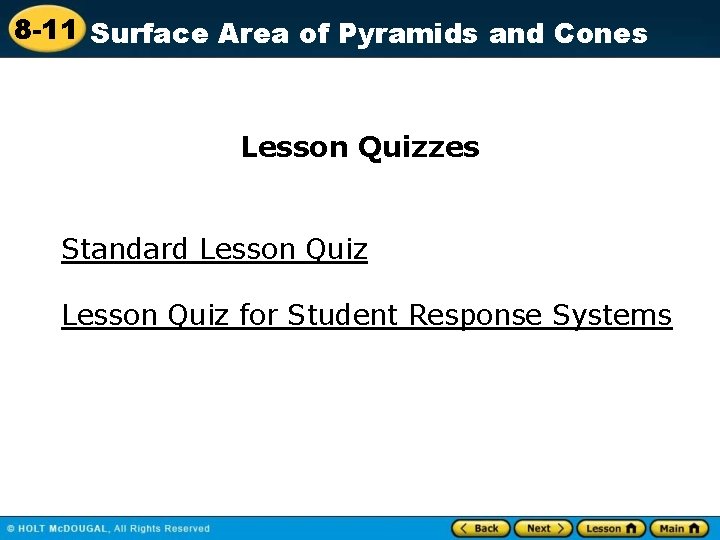 8-11 Surface Area of Pyramids and Cones

Lesson Quizzes

Standard Lesson Quiz

Lesson Quiz for Student Response Systems

© HOLT McDOUGAL, All Rights Reserved

Back Next Lesson Main